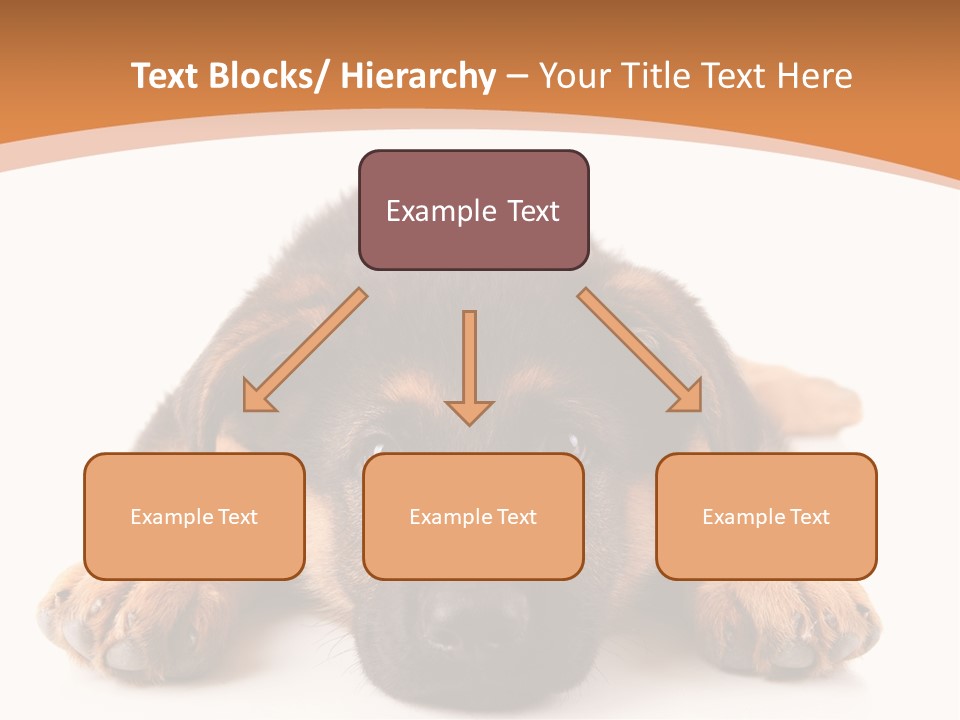 Text Blocks/ Hierarchy – Your Title Text Here

Example Text

Example Text

Example Text

Example Text